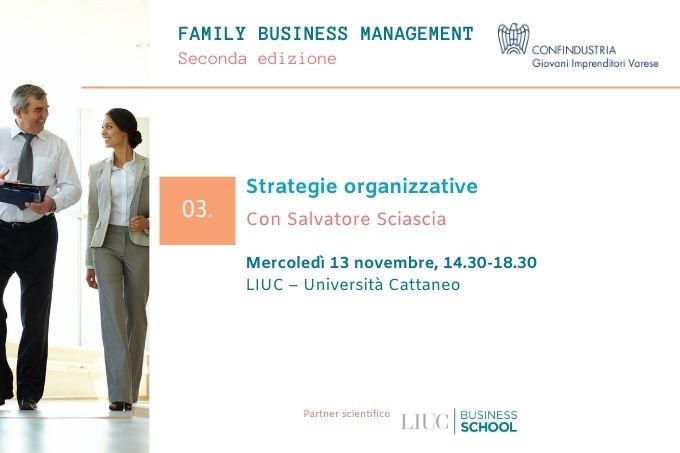 FAMILY BUSINESS MANAGEMENT
Seconda edizione

CONFINDUSTRIA
Giovani Imprenditori Varese

03.

Strategie organizzative

Con Salvatore Sciascia

Mercoledì 13 novembre, 14.30-18.30
LIUC – Università Cattaneo

Partner scientifico LIUC BUSINESS SCHOOL